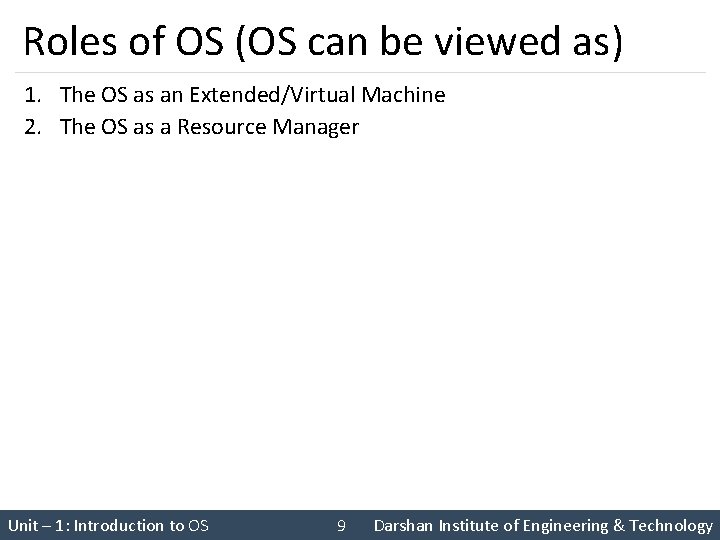 Roles of OS (OS can be viewed as)

1. The OS as an Extended/Virtual Machine
2. The OS as a Resource Manager

Unit – 1: Introduction to OS 9 Darshan Institute of Engineering & Technology